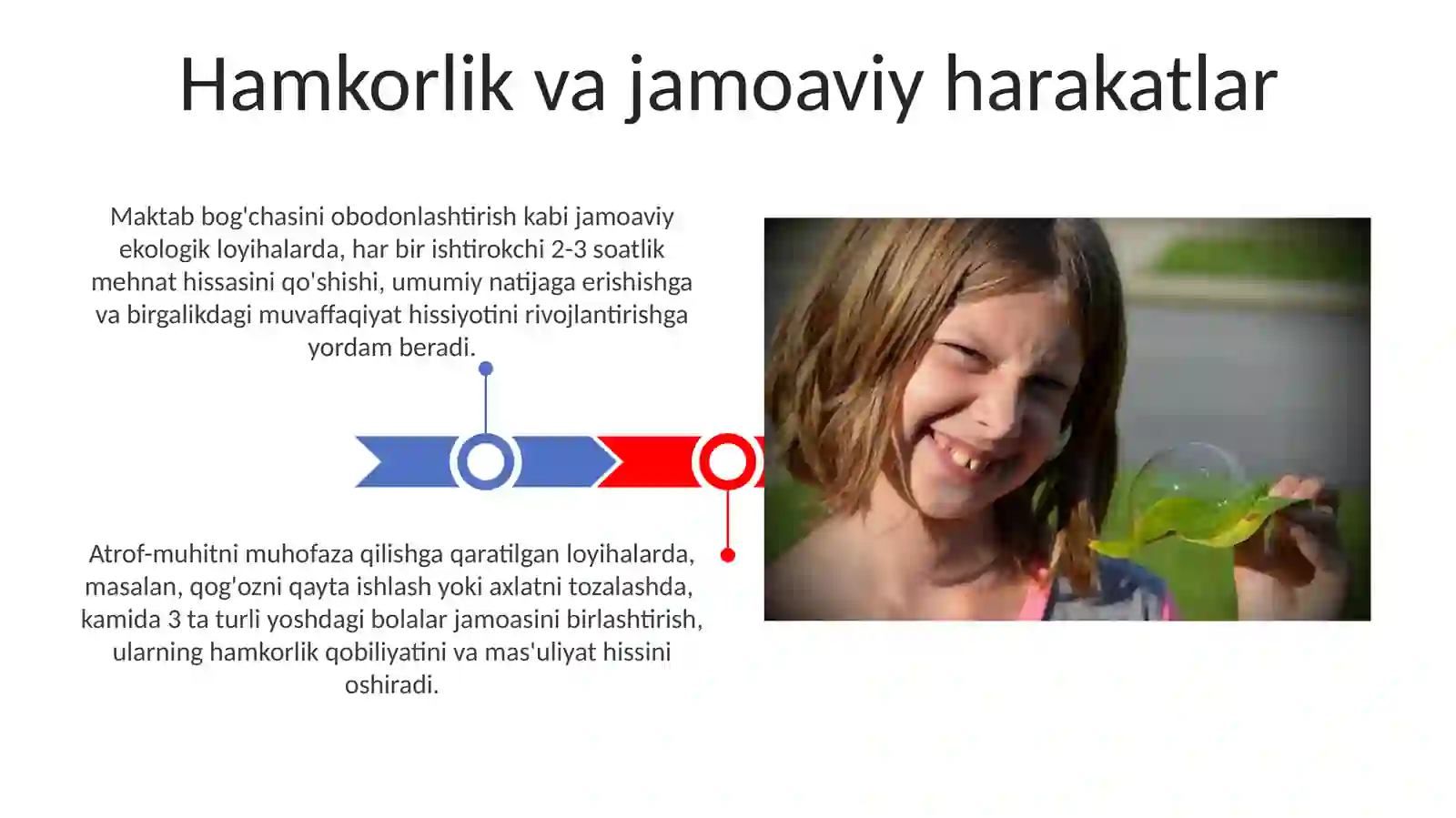 Hamkorlik va jamoaviy harakatlar

Maktab bog'chasini obodonlashtirish kabi jamoaviy ekologik loyihalarda, har bir ishtirokchi 2-3 soatlik mehnat hissasini qo'shishi, umumiy natijaga erishishga va birgalikdagi muvaffaqiyat hissiyotini rivojlantirishga yordam beradi.

Atrof-muhitni muhofaza qilishga qaratilgan loyihalarda, masalan, qog'ozni qayta ishlash yoki axlatni tozalashda, kamida 3 ta turli yoshdagi bolalar jamoasini birlashtirish, ularning hamkorlik qobiliyatini va mas'uliyat hissini oshiradi.